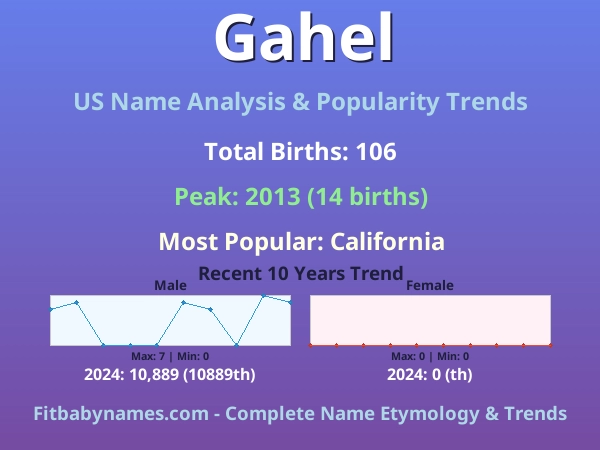 Gahel

US Name Analysis & Popularity Trends

Total Births: 106

Peak: 2013 (14 births)

Most Popular: California

Recent 10 Years Trend

Male

Max: 7 | Min: 0

2024: 10,889 (10889th)

Female

Max: 0 | Min: 0

2024: 0 (th)

Fitbabynames.com - Complete Name Etymology & Trends